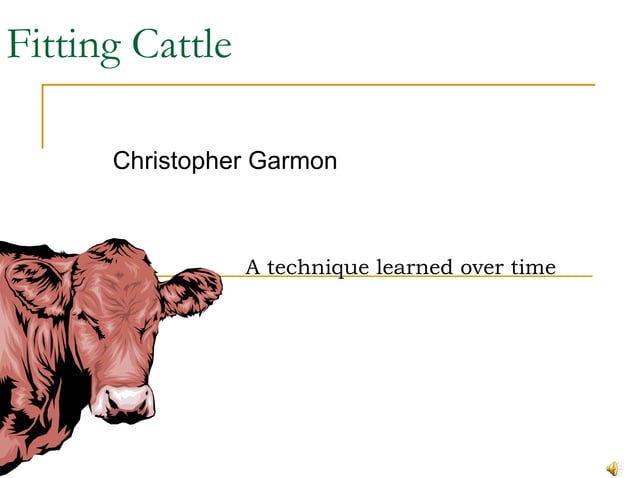 Fitting Cattle

Christopher Garmon

A technique learned over time